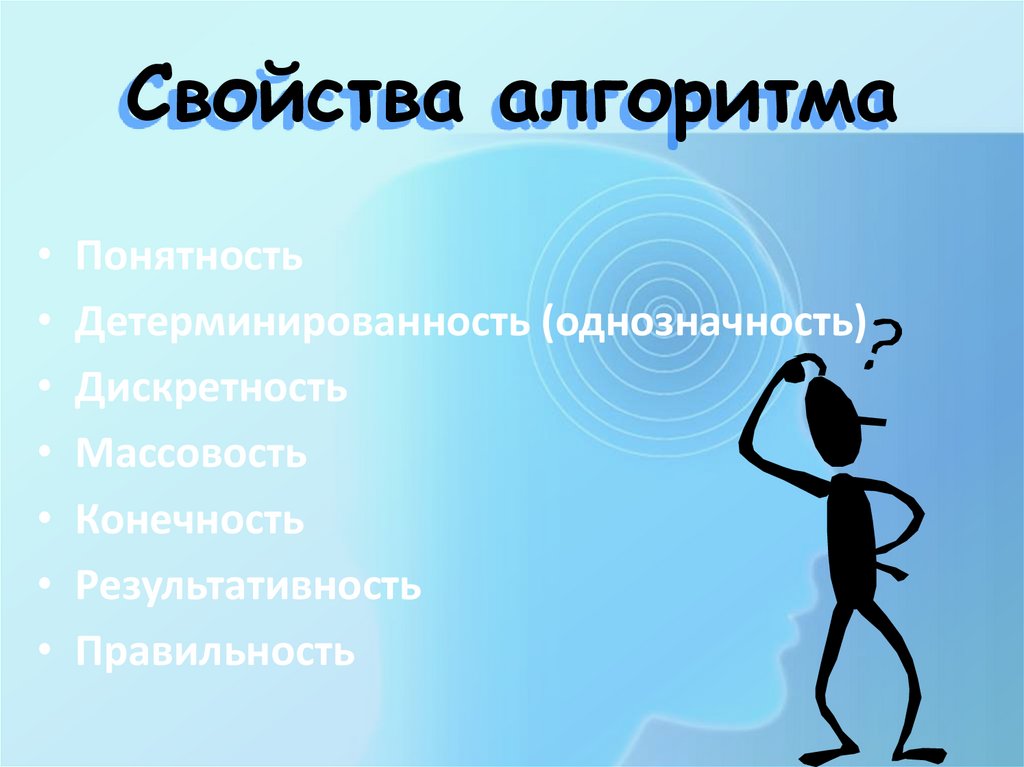 Свойства алгоритма

• Понятность
• Детерминированность (однозначность)
• Дискретность
• Массовость
• Конечность
• Результативность
• Правильность

?